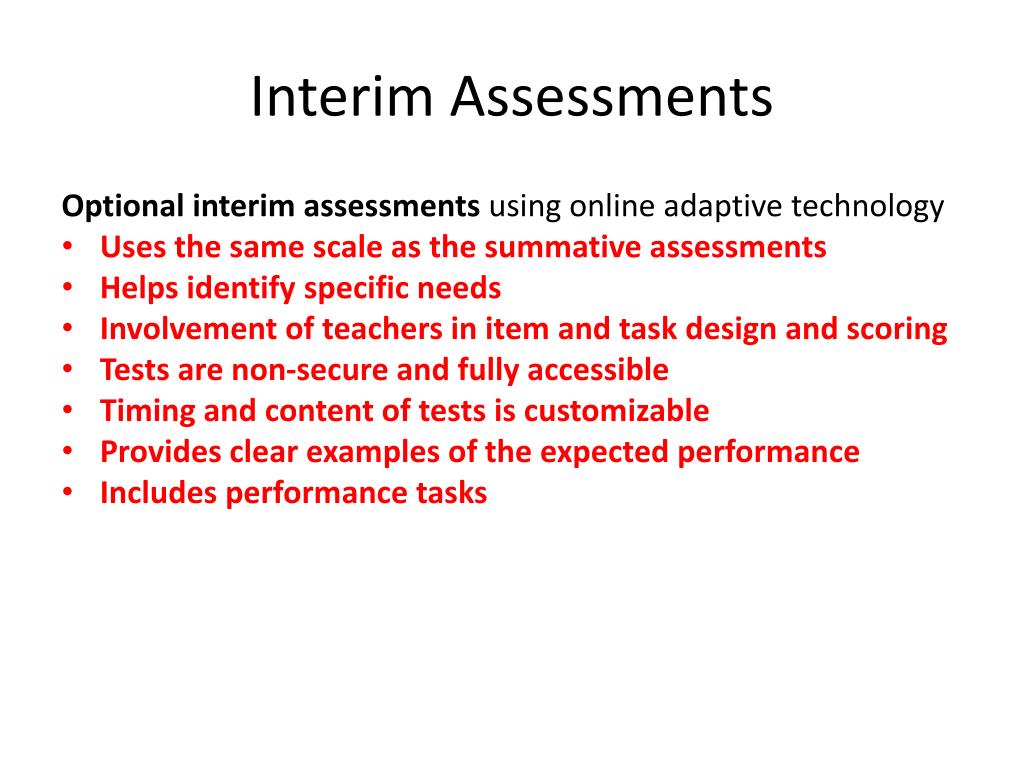 Interim Assessments

Optional interim assessments using online adaptive technology
• Uses the same scale as the summative assessments
• Helps identify specific needs
• Involvement of teachers in item and task design and scoring
• Tests are non-secure and fully accessible
• Timing and content of tests is customizable
• Provides clear examples of the expected performance
• Includes performance tasks